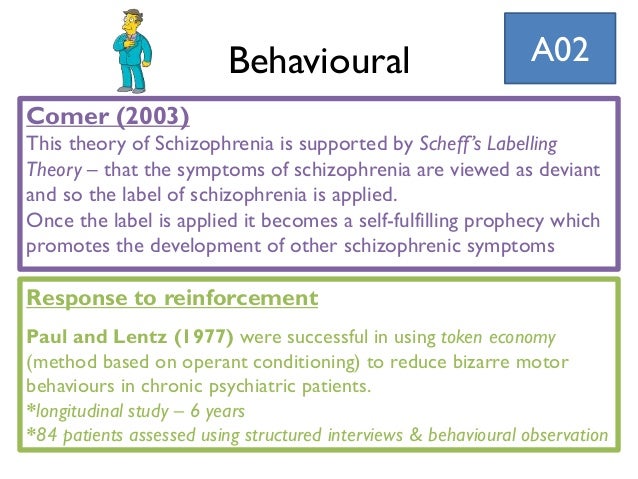 Behavioural

A02

Comer (2003)
This theory of Schizophrenia is supported by Scheff's Labelling Theory – that the symptoms of schizophrenia are viewed as deviant and so the label of schizophrenia is applied.
Once the label is applied it becomes a self-fulfilling prophecy which promotes the development of other schizophrenic symptoms

Response to reinforcement

Paul and Lentz (1977) were successful in using token economy (method based on operant conditioning) to reduce bizarre motor behaviours in chronic psychiatric patients.
*longitudinal study – 6 years
*84 patients assessed using structured interviews & behavioural observation